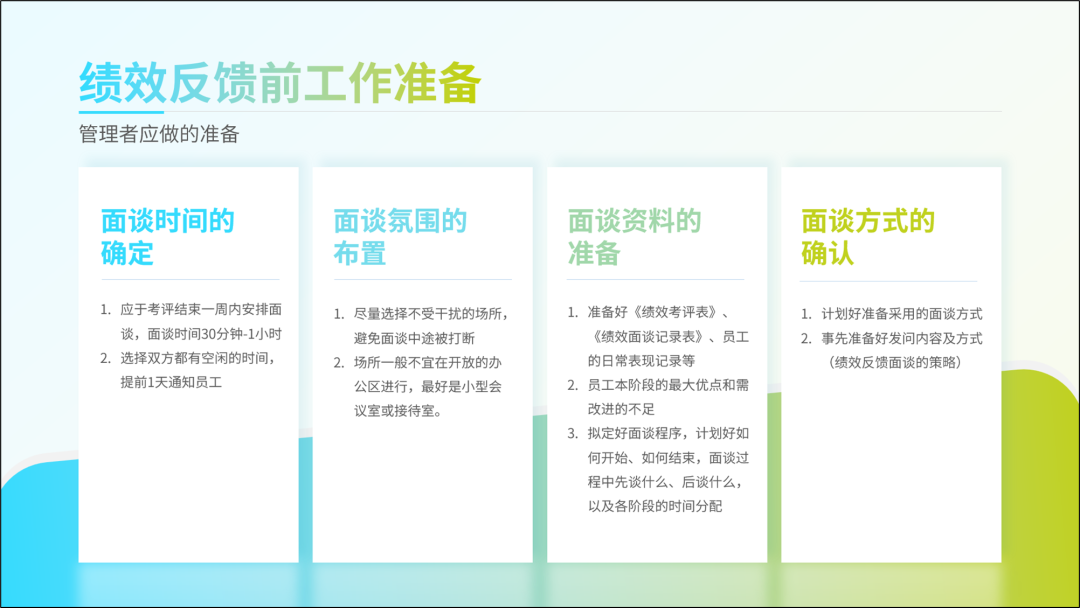 绩效反馈前工作准备

管理者应做的准备

面谈时间的确定

1. 应于考评结束一周内安排面谈，面谈时间30分钟-1小时
2. 选择双方都有空闲的时间，提前1天通知员工

面谈氛围的布置

1. 尽量选择不受干扰的场所，避免面谈中途被打断
2. 场所一般不宜在开放的办公区进行，最好是小型会议室或接待室。

面谈资料的准备

1. 准备好《绩效考评表》、《绩效面谈记录表》、员工的日常表现记录等
2. 员工本阶段的最大优点和需改进的不足
3. 拟定好面谈程序，计划好如何开始、如何结束，面谈过程中先谈什么、后谈什么，以及各阶段的时间分配

面谈方式的确认

1. 计划好准备采用的面谈方式
2. 事先准备好发问内容及方式（绩效反馈面谈的策略）